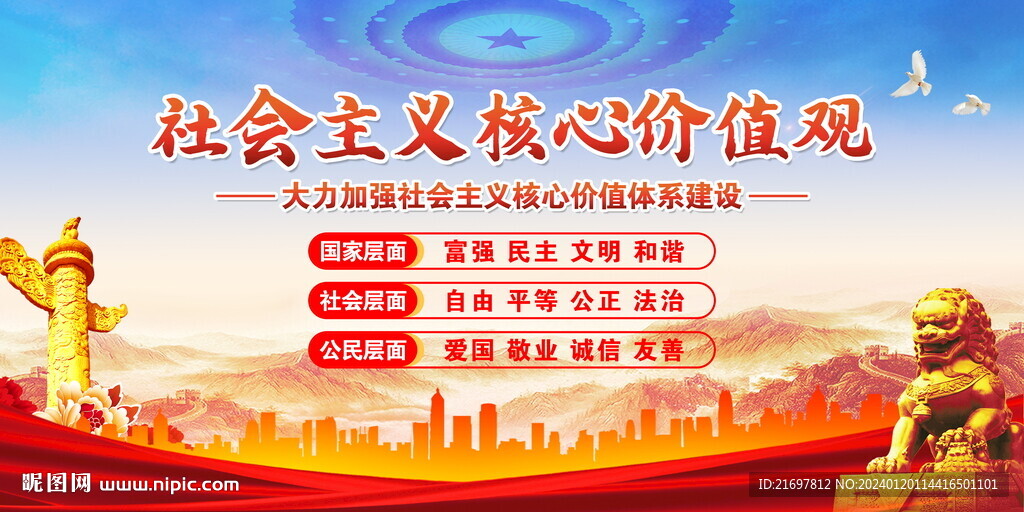 社会主义核心价值观

——大力加强社会主义核心价值体系建设——

国家层面 富强 民主 文明 和谐

社会层面 自由 平等 公正 法治

公民层面 爱国 敬业 诚信 友善

昵图网 www.nipic.com

ID:21697812 NO:20240120114416501101